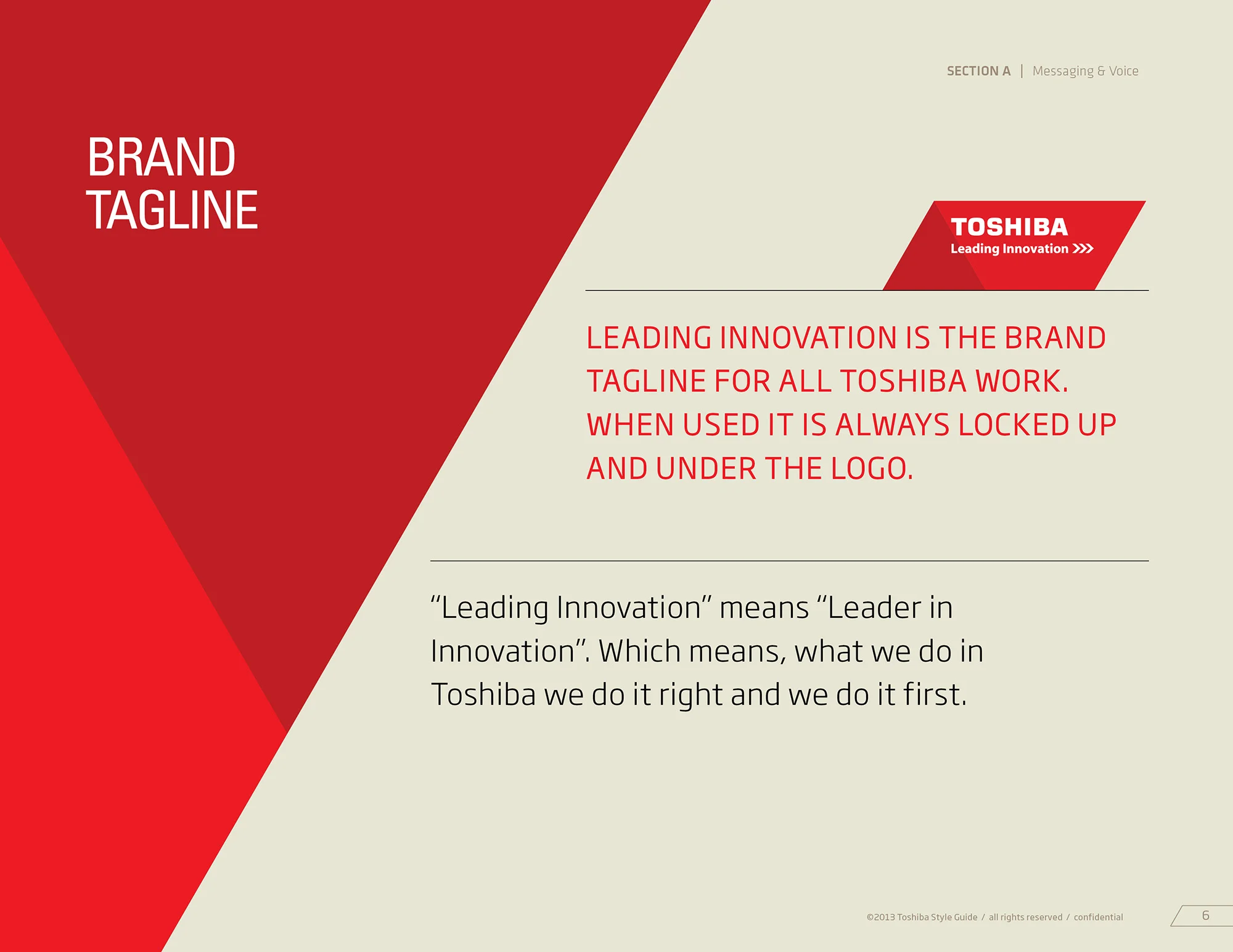 SECTION A | Messaging & Voice

BRAND TAGLINE

TOSHIBA
Leading Innovation >>>

LEADING INNOVATION IS THE BRAND TAGLINE FOR ALL TOSHIBA WORK. WHEN USED IT IS ALWAYS LOCKED UP AND UNDER THE LOGO.

“Leading Innovation” means “Leader in Innovation”. Which means, what we do in Toshiba we do it right and we do it first.

©2013 Toshiba Style Guide / all rights reserved / confidential

6